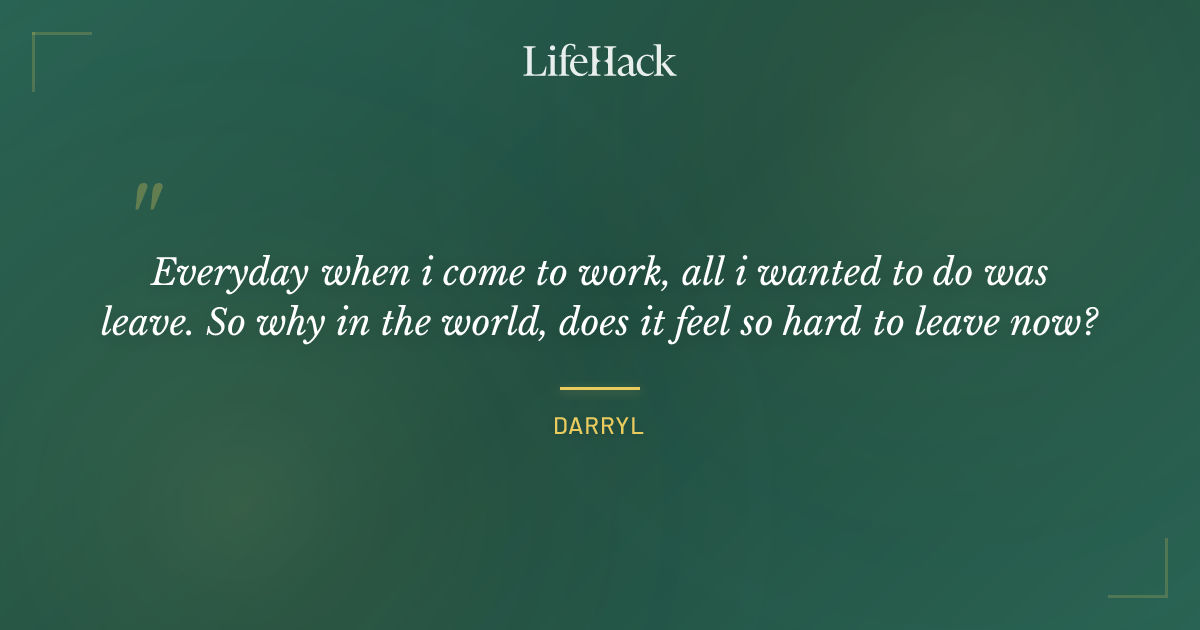 LifeHack

"

Everyday when i come to work, all i wanted to do was leave. So why in the world, does it feel so hard to leave now?

DARRYL